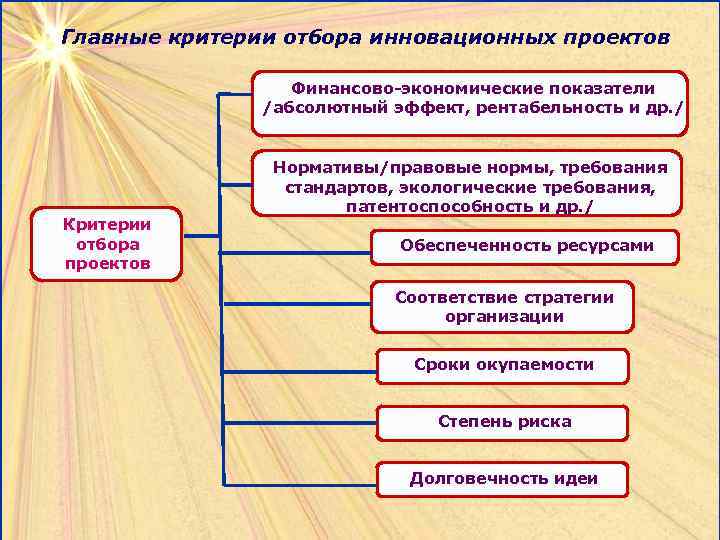 Главные критерии отбора инновационных проектов

Критерии отбора проектов

Финансово-экономические показатели /абсолютный эффект, рентабельность и др./

Нормативы/правовые нормы, требования стандартов, экологические требования, патентоспособность и др./

Обеспеченность ресурсами

Соответствие стратегии организации

Сроки окупаемости

Степень риска

Долговечность идеи